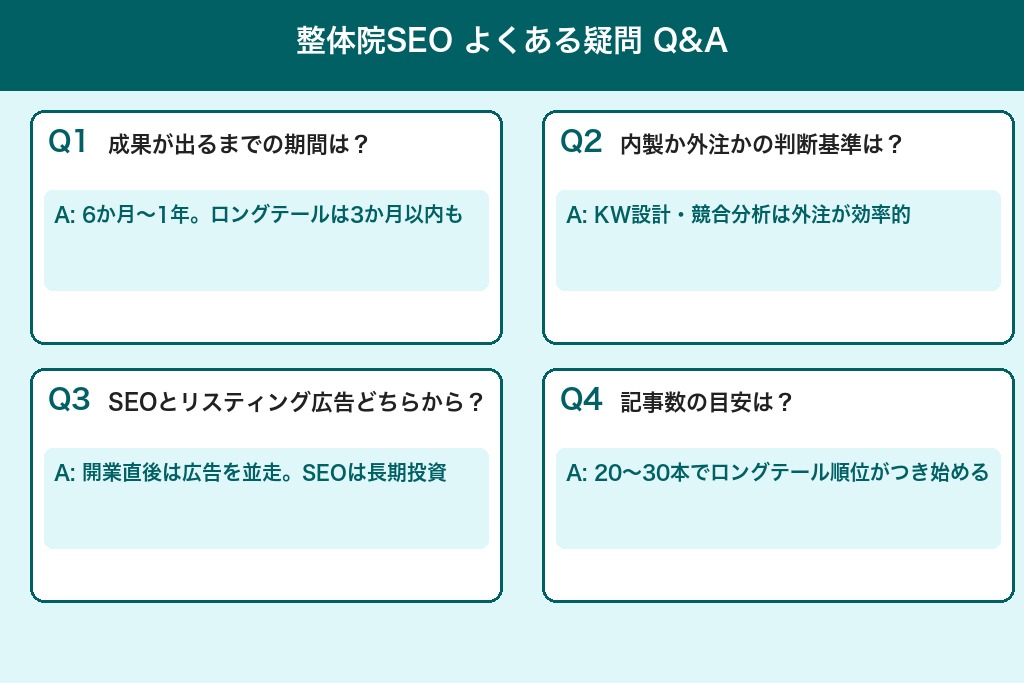 整体院SEO よくある疑問 Q&A

Q1 成果が出るまでの期間は？

A: 6か月〜1年。ロングテールは3か月以内も

Q2 内製か外注かの判断基準は？

A: KW設計・競合分析は外注が効率的

Q3 SEOとリスティング広告どちらから？

A: 開業直後は広告を並走。SEOは長期投資

Q4 記事数の目安は？

A: 20〜30本でロングテール順位がつき始める